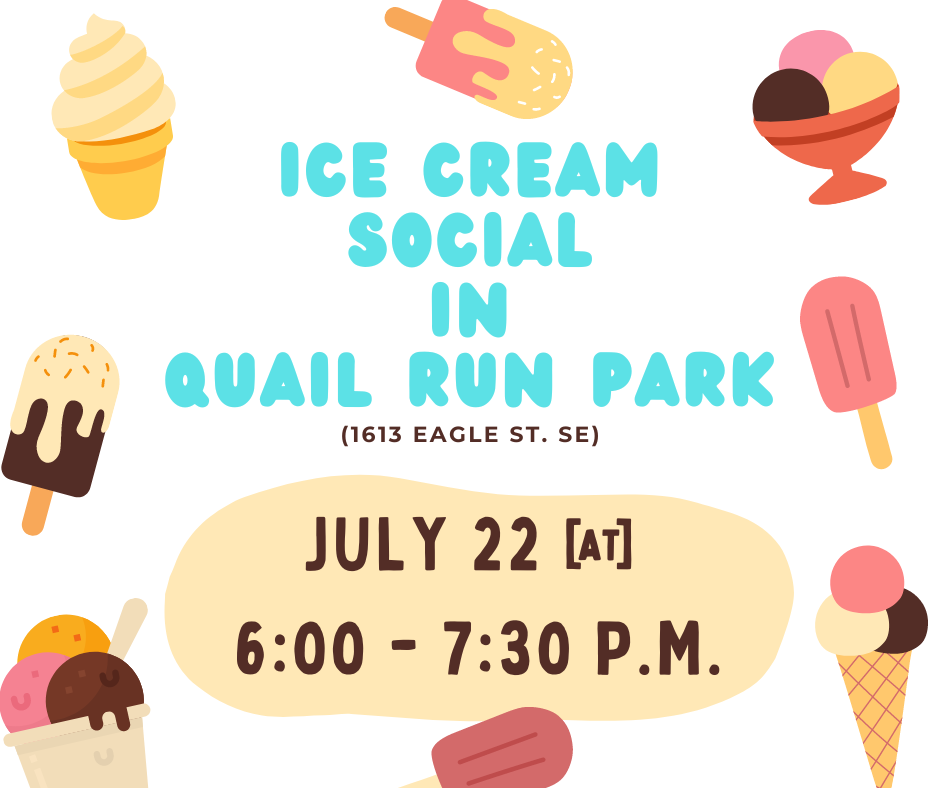 ICE CREAM SOCIAL IN QUAIL RUN PARK

(1613 EAGLE ST. SE)

JULY 22 [AT]
6:00 - 7:30 P.M.